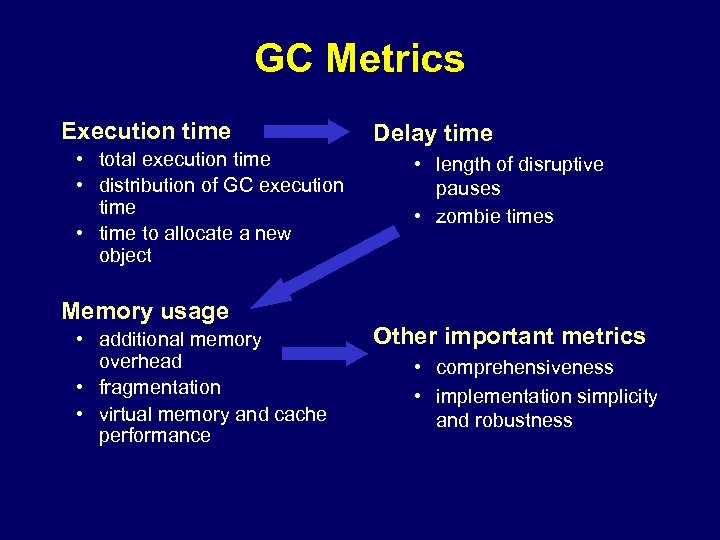 GC Metrics

Execution time
• total execution time
• distribution of GC execution time
• time to allocate a new object

Delay time
• length of disruptive pauses
• zombie times

Memory usage
• additional memory overhead
• fragmentation
• virtual memory and cache performance

Other important metrics
• comprehensiveness
• implementation simplicity and robustness